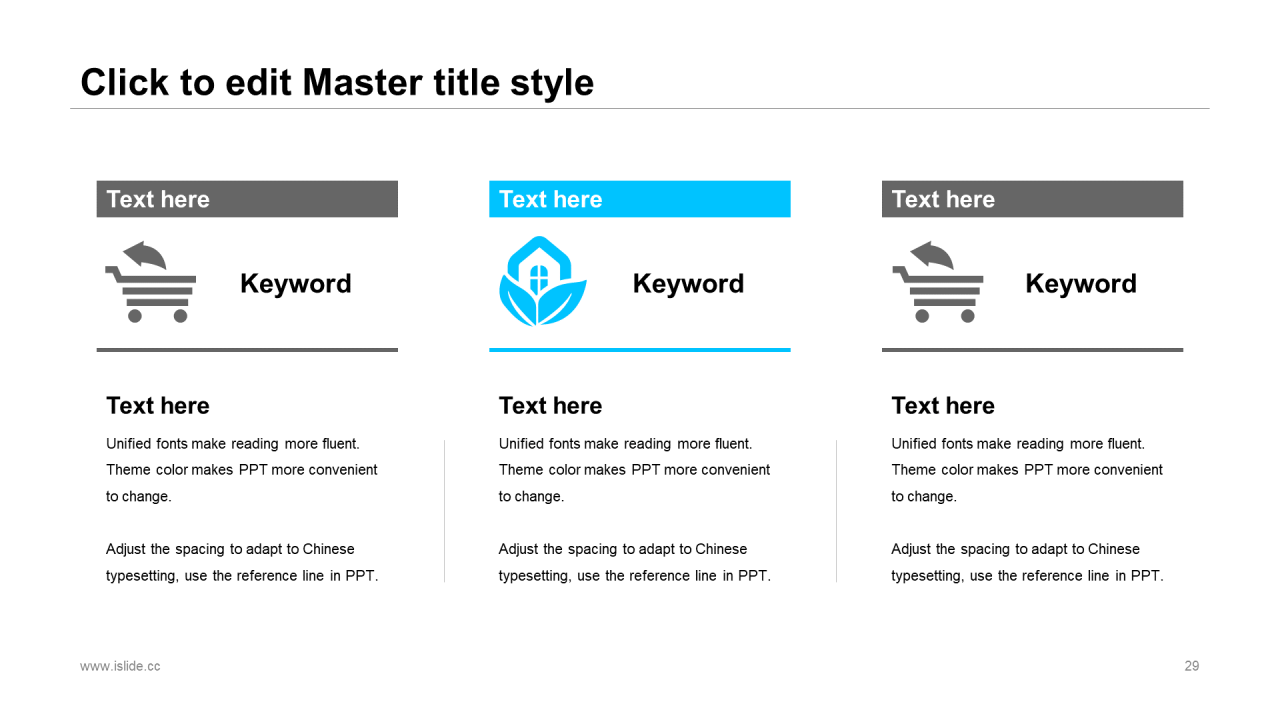 Click to edit Master title style

Text here

Keyword

Text here

Unified fonts make reading more fluent. Theme color makes PPT more convenient to change.

Adjust the spacing to adapt to Chinese typesetting, use the reference line in PPT.

Text here

Keyword

Text here

Unified fonts make reading more fluent. Theme color makes PPT more convenient to change.

Adjust the spacing to adapt to Chinese typesetting, use the reference line in PPT.

Text here

Keyword

Text here

Unified fonts make reading more fluent. Theme color makes PPT more convenient to change.

Adjust the spacing to adapt to Chinese typesetting, use the reference line in PPT.

www.islide.cc

29